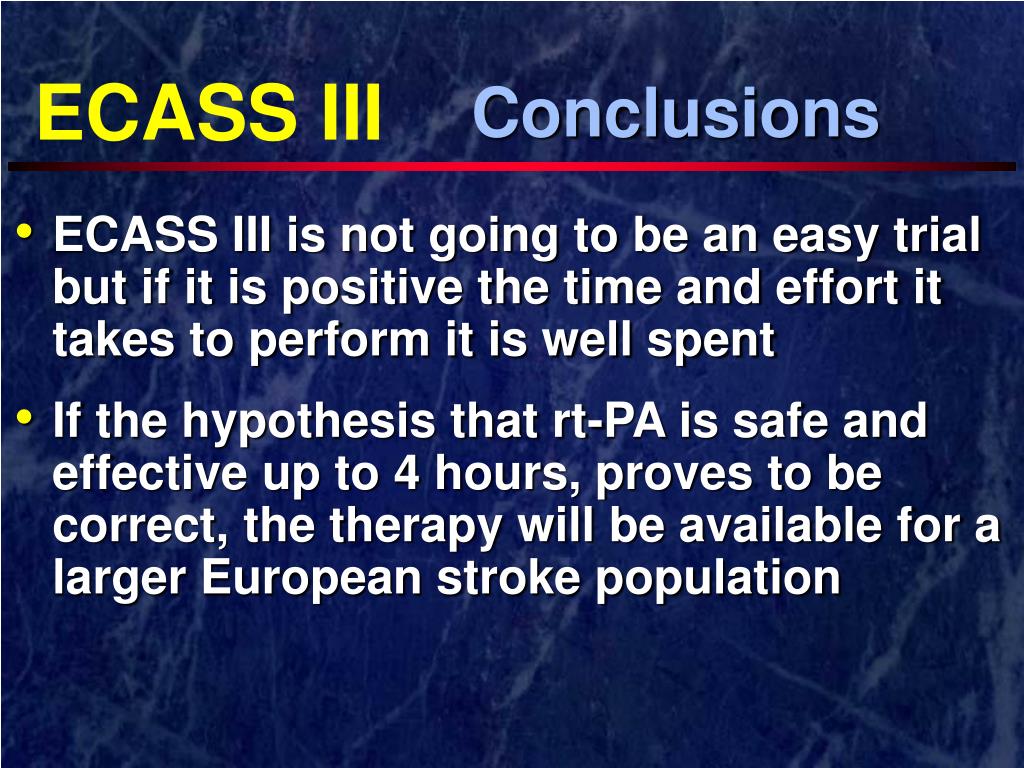 ECASS III Conclusions

• ECASS III is not going to be an easy trial but if it is positive the time and effort it takes to perform it is well spent

• If the hypothesis that rt-PA is safe and effective up to 4 hours, proves to be correct, the therapy will be available for a larger European stroke population